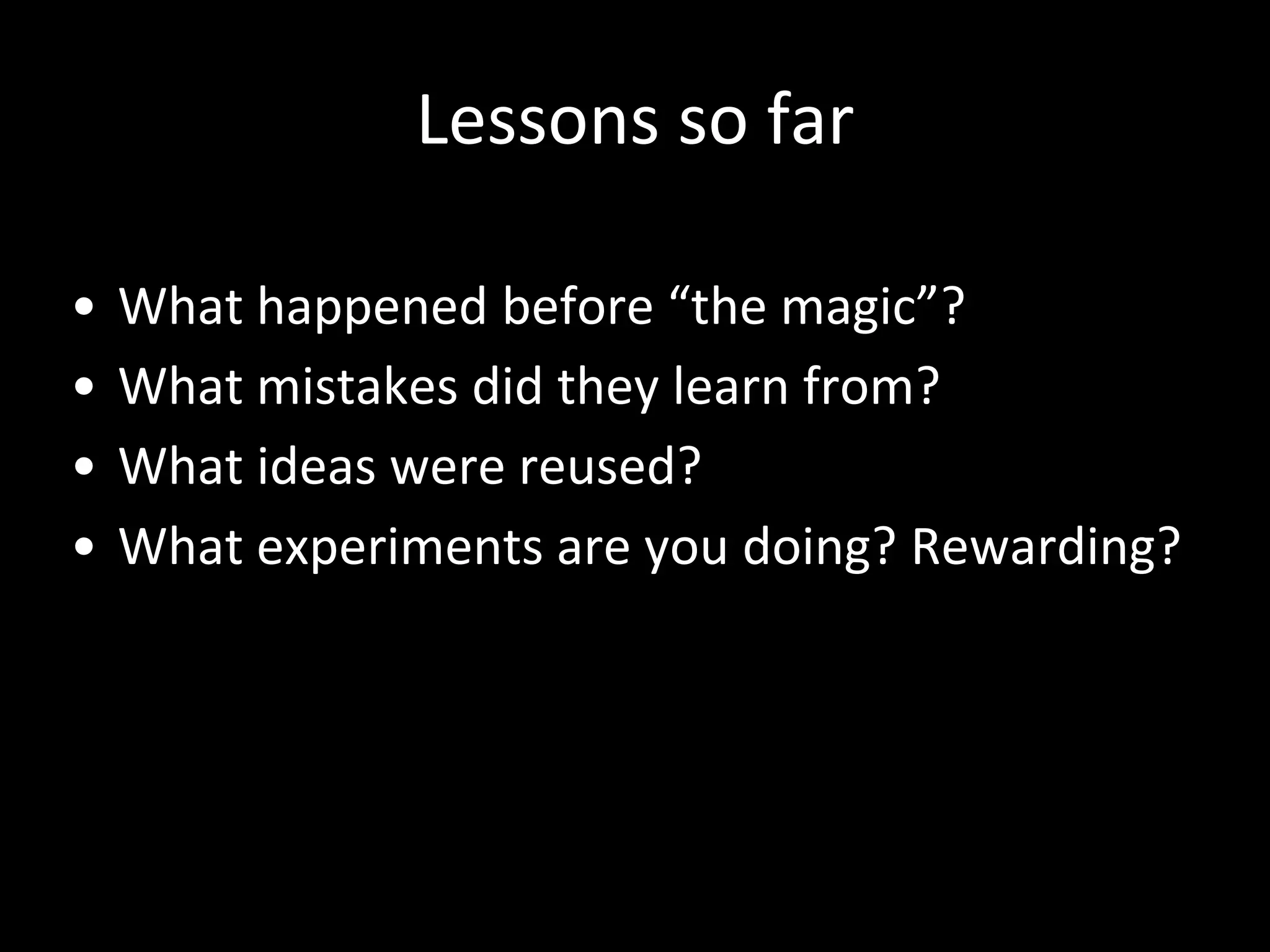 Lessons so far

• What happened before “the magic”?
• What mistakes did they learn from?
• What ideas were reused?
• What experiments are you doing? Rewarding?